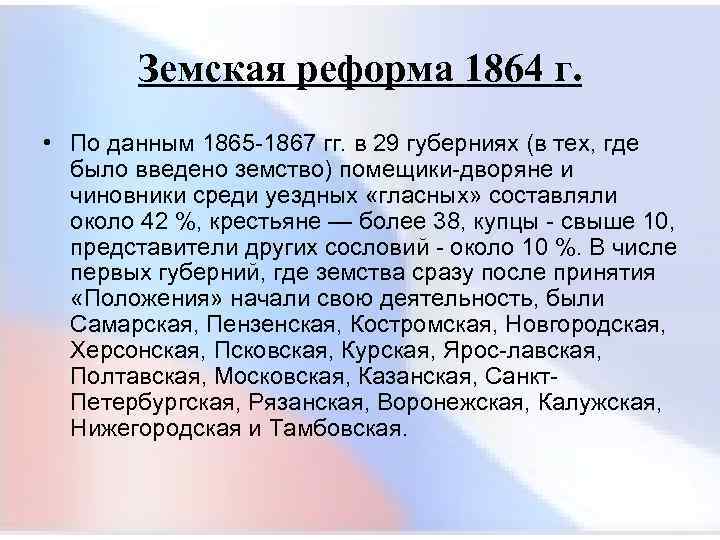 Земская реформа 1864 г.

• По данным 1865-1867 гг. в 29 губерниях (в тех, где было введено земство) помещики-дворяне и чиновники среди уездных «гласных» составляли около 42 %, крестьяне — более 38, купцы - свыше 10, представители других сословий - около 10 %. В числе первых губерний, где земства сразу после принятия «Положения» начали свою деятельность, были Самарская, Пензенская, Костромская, Новгородская, Херсонская, Псковская, Курская, Ярос-лавская, Полтавская, Московская, Казанская, Санкт-Петербургская, Рязанская, Воронежская, Калужская, Нижегородская и Тамбовская.